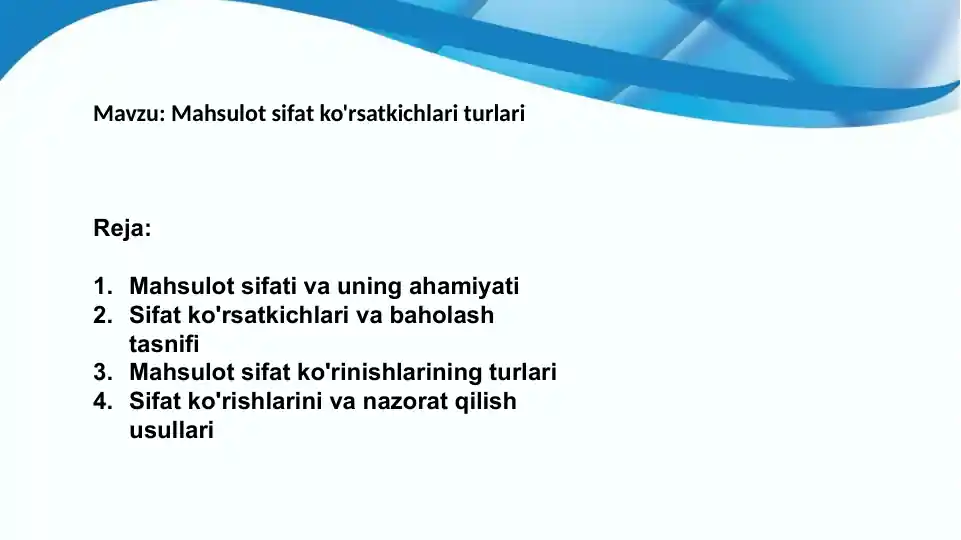 Mavzu: Mahsulot sifat ko'rsatkichlari turlari

Reja:

1. Mahsulot sifati va uning ahamiyati
2. Sifat ko'rsatkichlari va baholash tasnifi
3. Mahsulot sifat ko'rinishlarining turlari
4. Sifat ko'rishlarini va nazorat qilish usullari